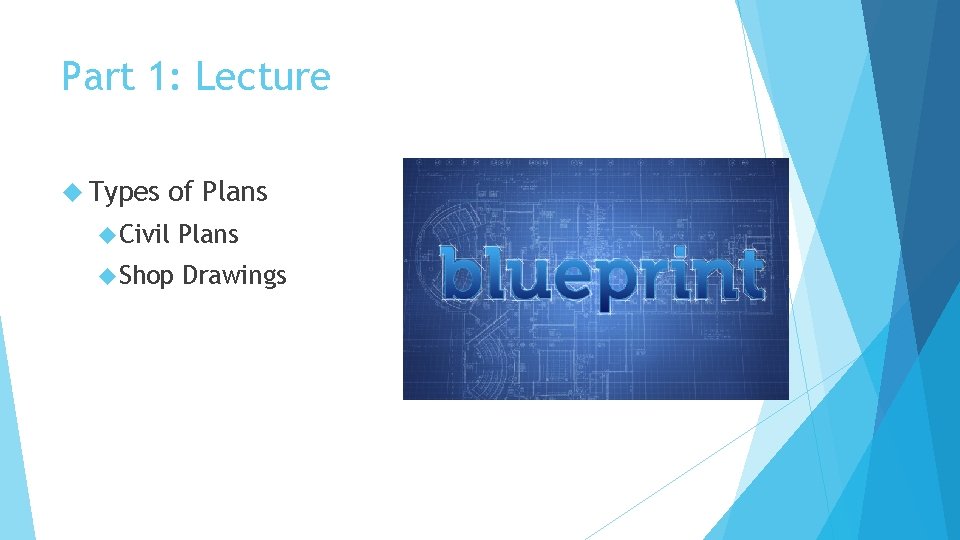 Part 1: Lecture

Types of Plans

Civil Plans

Shop Drawings

blueprint